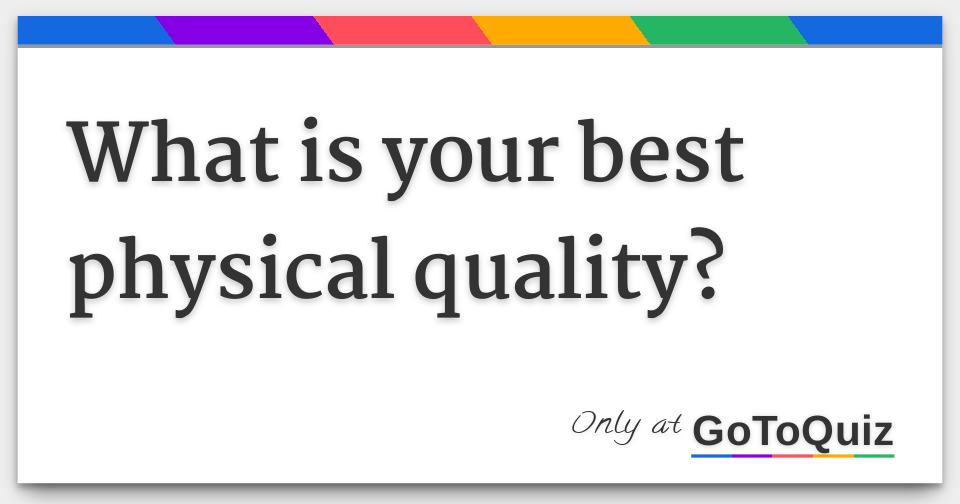 What is your best physical quality?

Only at GoToQuiz